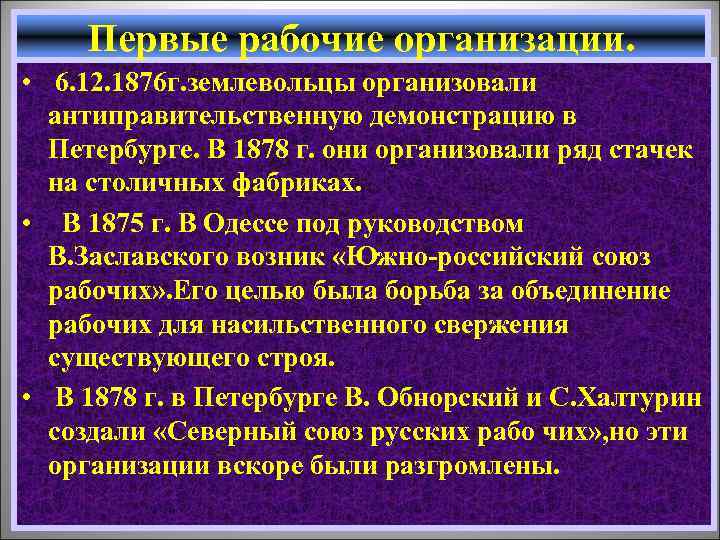 Первые рабочие организации.

• 6.12.1876г.землевольцы организовали антиправительственную демонстрацию в Петербурге. В 1878 г. они организовали ряд стачек на столичных фабриках.

• В 1875 г. В Одессе под руководством В.Заславского возник «Южно-российский союз рабочих».Его целью была борьба за объединение рабочих для насильственного свержения существующего строя.

• В 1878 г. в Петербурге В. Обнорский и С.Халтурин создали «Северный союз русских рабо чих»,но эти организации вскоре были разгромлены.